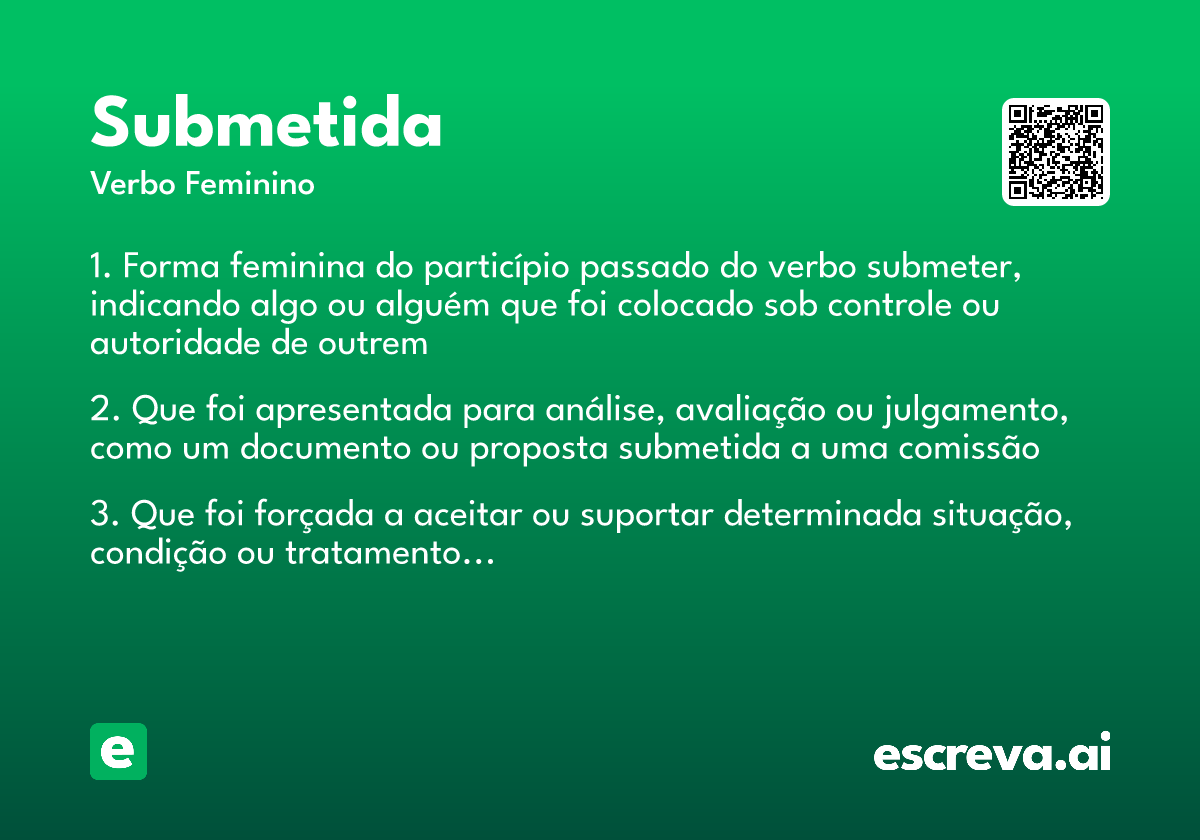 Submetida
Verbo Feminino

1. Forma feminina do particípio passado do verbo submeter, indicando algo ou alguém que foi colocado sob controle ou autoridade de outrem

2. Que foi apresentada para análise, avaliação ou julgamento, como um documento ou proposta submetida a uma comissão

3. Que foi forçada a aceitar ou suportar determinada situação, condição ou tratamento...

e

escreva.ai